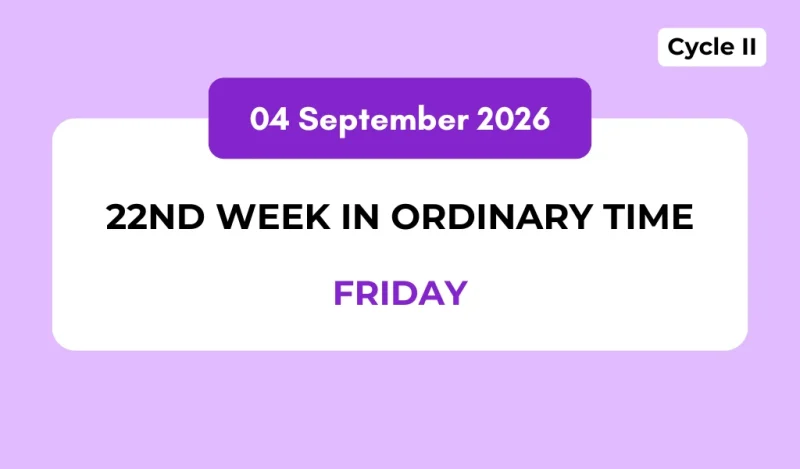 Cycle II

04 September 2026

22ND WEEK IN ORDINARY TIME

FRIDAY